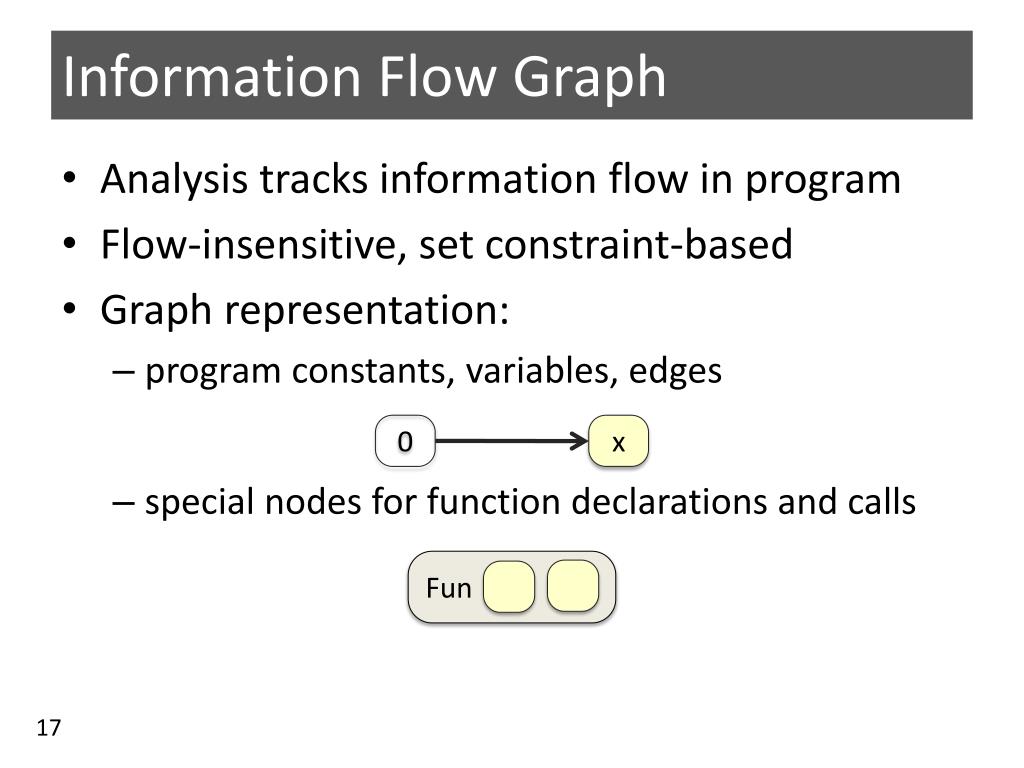 Information Flow Graph

• Analysis tracks information flow in program
• Flow-insensitive, set constraint-based
• Graph representation:
– program constants, variables, edges

0
x

– special nodes for function declarations and calls

Fun

17